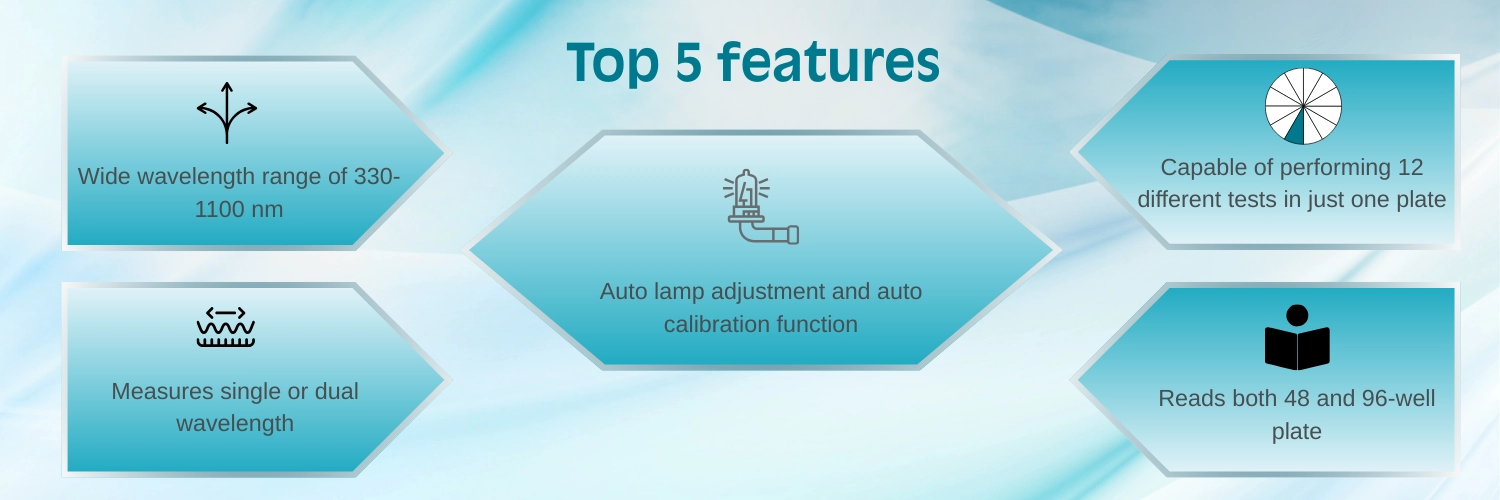 Top 5 features

Wide wavelength range of 330-1100 nm

Measures single or dual wavelength

Auto lamp adjustment and auto calibration function

Capable of performing 12 different tests in just one plate

Reads both 48 and 96-well plate